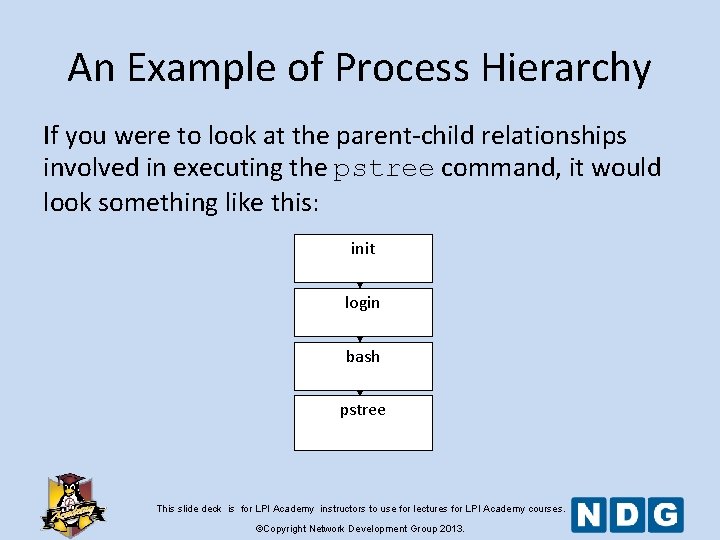 An Example of Process Hierarchy

If you were to look at the parent-child relationships involved in executing the pstree command, it would look something like this:

init

login

bash

pstree

Academy

This slide deck is for LPI Academy instructors to use for lectures for LPI Academy courses.

©Copyright Network Development Group 2013.

NDG